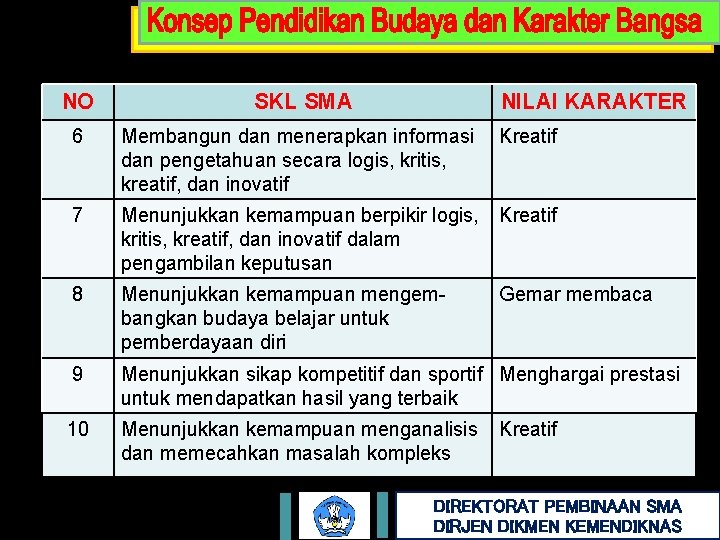 Konsep Pendidikan Budaya dan Karakter Bangsa

| NO | SKL SMA | NILAI KARAKTER |
|---|---|---|
| 6 | Membangun dan menerapkan informasi dan pengetahuan secara logis, kritis, kreatif, dan inovatif | Kreatif |
| 7 | Menunjukkan kemampuan berpikir logis, kritis, kreatif, dan inovatif dalam pengambilan keputusan | Kreatif |
| 8 | Menunjukkan kemampuan mengembangkan budaya belajar untuk pemberdayaan diri | Gemar membaca |
| 9 | Menunjukkan sikap kompetitif dan sportif untuk mendapatkan hasil yang terbaik | Menghargai prestasi |
| 10 | Menunjukkan kemampuan menganalisis dan memecahkan masalah kompleks | Kreatif |

DIREKTORAT PEMBINAAN SMA
DIRJEN DIKMEN KEMENDIKNAS